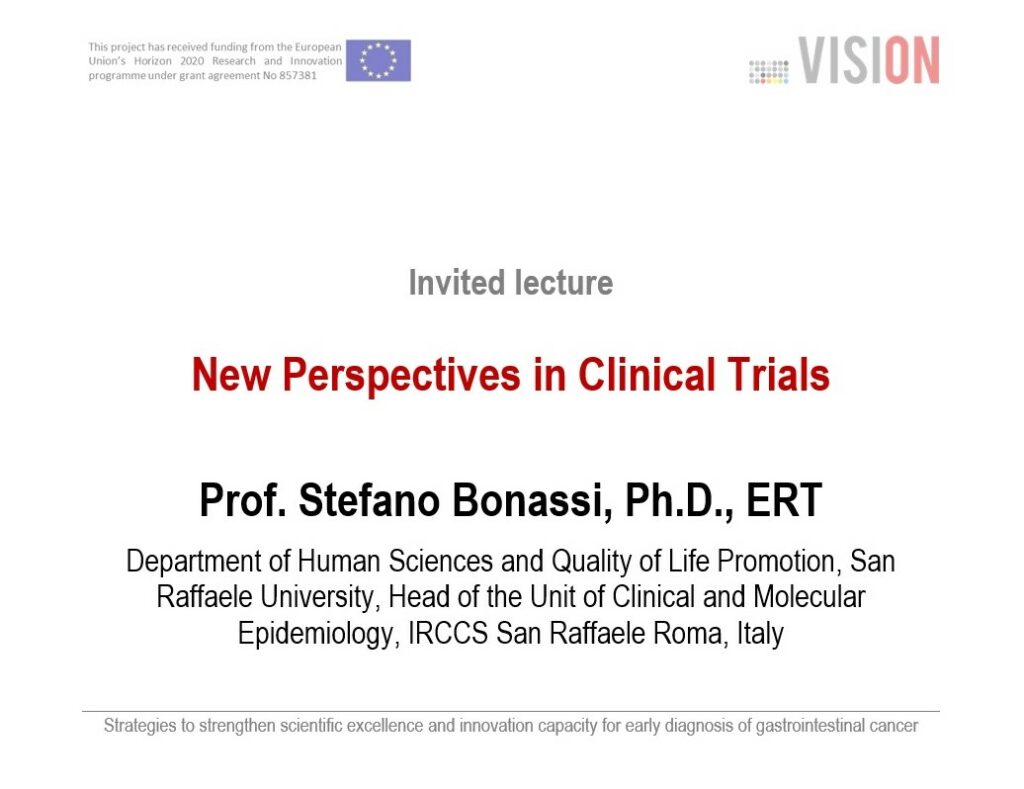 This project has received funding from the European Union's Horizon 2020 Research and Innovation programme under grant agreement No 857381

VISION

Invited lecture

New Perspectives in Clinical Trials

Prof. Stefano Bonassi, Ph.D., ERT

Department of Human Sciences and Quality of Life Promotion, San Raffaele University, Head of the Unit of Clinical and Molecular Epidemiology, IRCCS San Raffaele Roma, Italy

Strategies to strengthen scientific excellence and innovation capacity for early diagnosis of gastrointestinal cancer